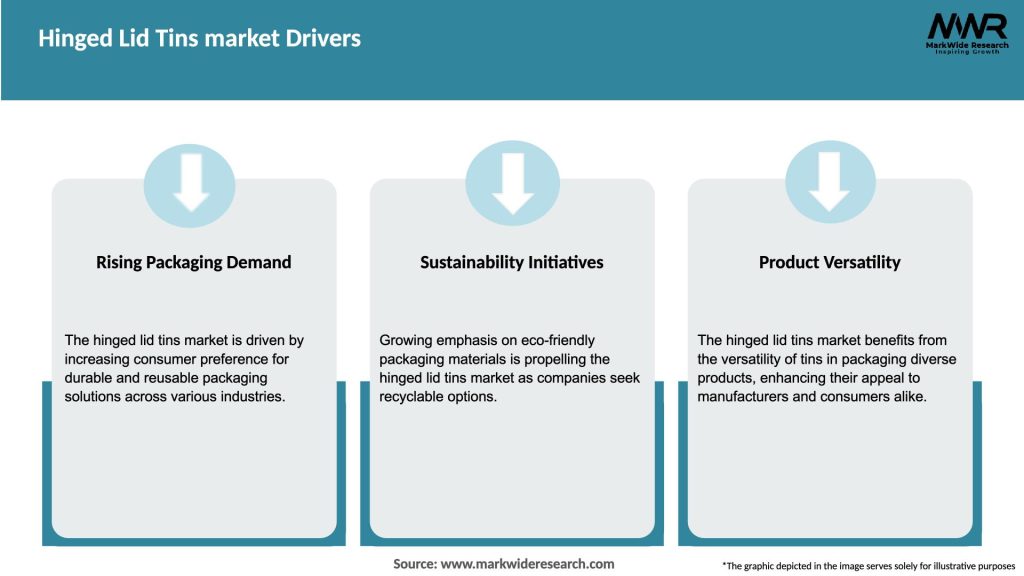 Hinged Lid Tins market Drivers

MWR
MarkWide Research
Inspiring Growth

Rising Packaging Demand

The hinged lid tins market is driven by increasing consumer preference for durable and reusable packaging solutions across various industries.

Sustainability Initiatives

Growing emphasis on eco-friendly packaging materials is propelling the hinged lid tins market as companies seek recyclable options.

Product Versatility

The hinged lid tins market benefits from the versatility of tins in packaging diverse products, enhancing their appeal to manufacturers and consumers alike.

Source: www.markwideresearch.com

*The graphic depicted in the image serves solely for illustrative purposes